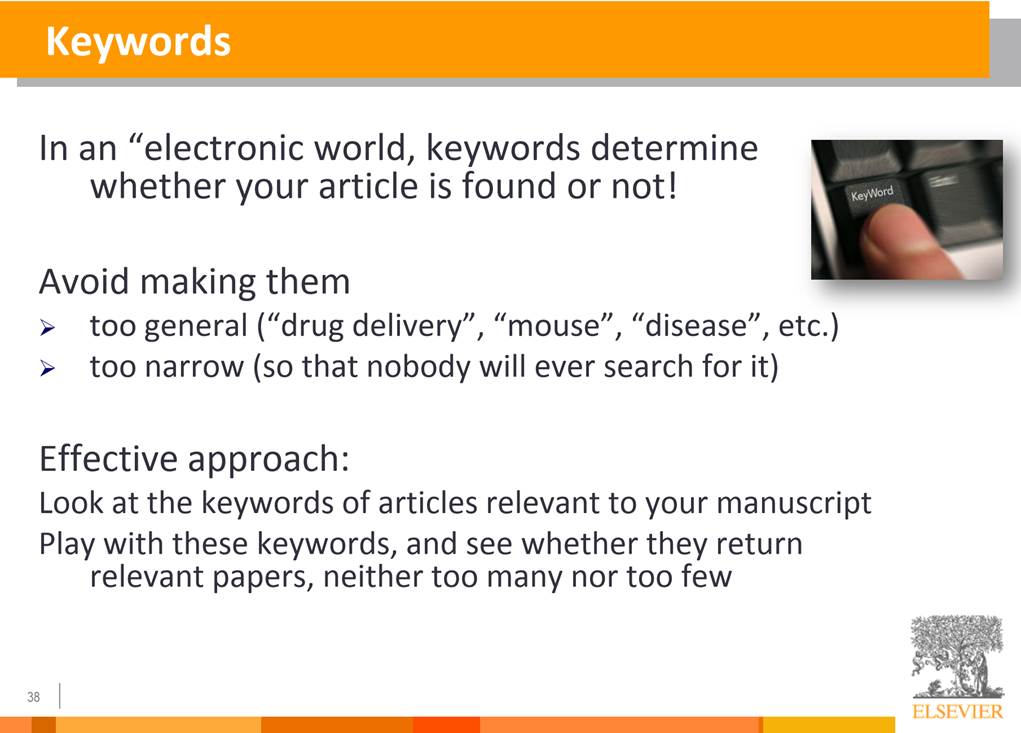 Keywords

In an “electronic world, keywords determine whether your article is found or not!

KeyWord

Avoid making them
➢ too general (“drug delivery”, “mouse”, “disease”, etc.)
➢ too narrow (so that nobody will ever search for it)

Effective approach:
Look at the keywords of articles relevant to your manuscript
Play with these keywords, and see whether they return relevant papers, neither too many nor too few

38

ELSEVIER